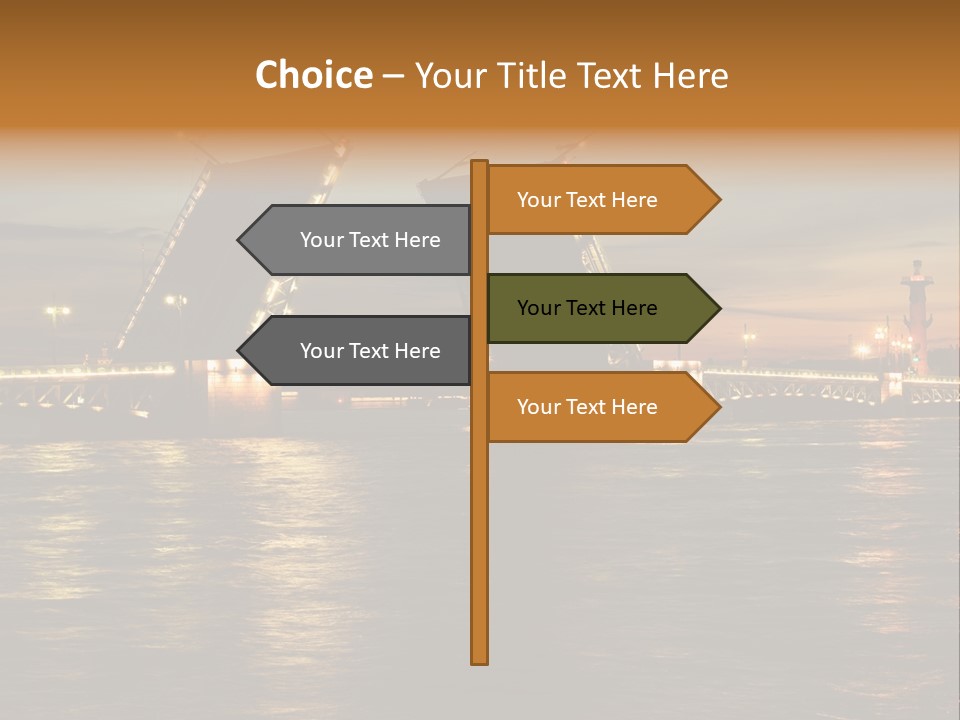 Choice – Your Title Text Here

Your Text Here

Your Text Here

Your Text Here

Your Text Here

Your Text Here